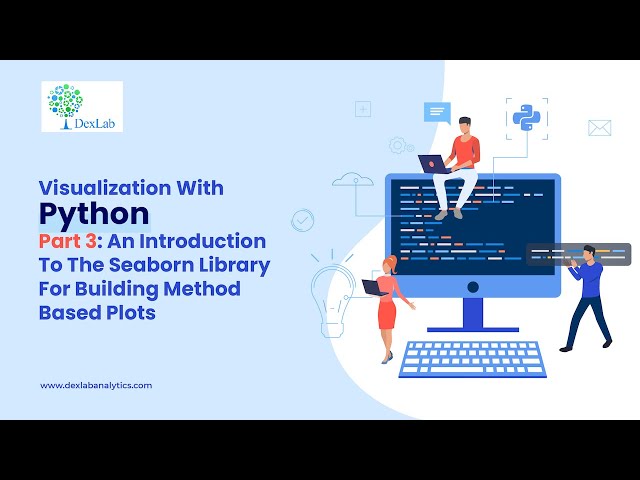 DexLab

Visualization With
Python
Part 3: An Introduction To The Seaborn Library For Building Method Based Plots

www.dexlabanalytics.com